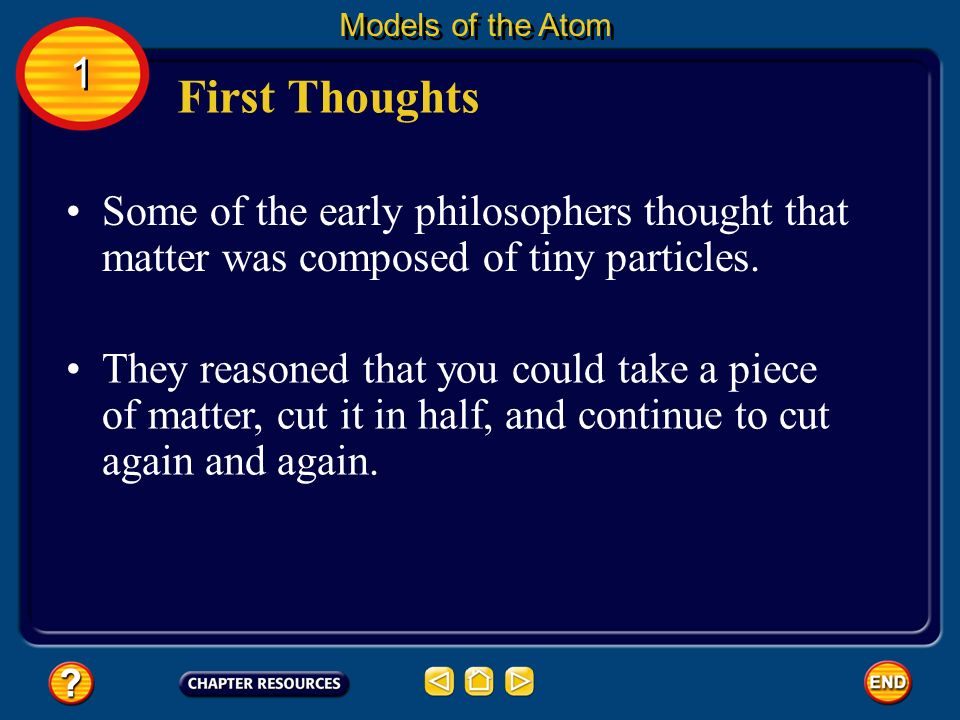 Models of the Atom

1

First Thoughts

• Some of the early philosophers thought that matter was composed of tiny particles.

• They reasoned that you could take a piece of matter, cut it in half, and continue to cut again and again.

?

CHAPTER RESOURCES

END